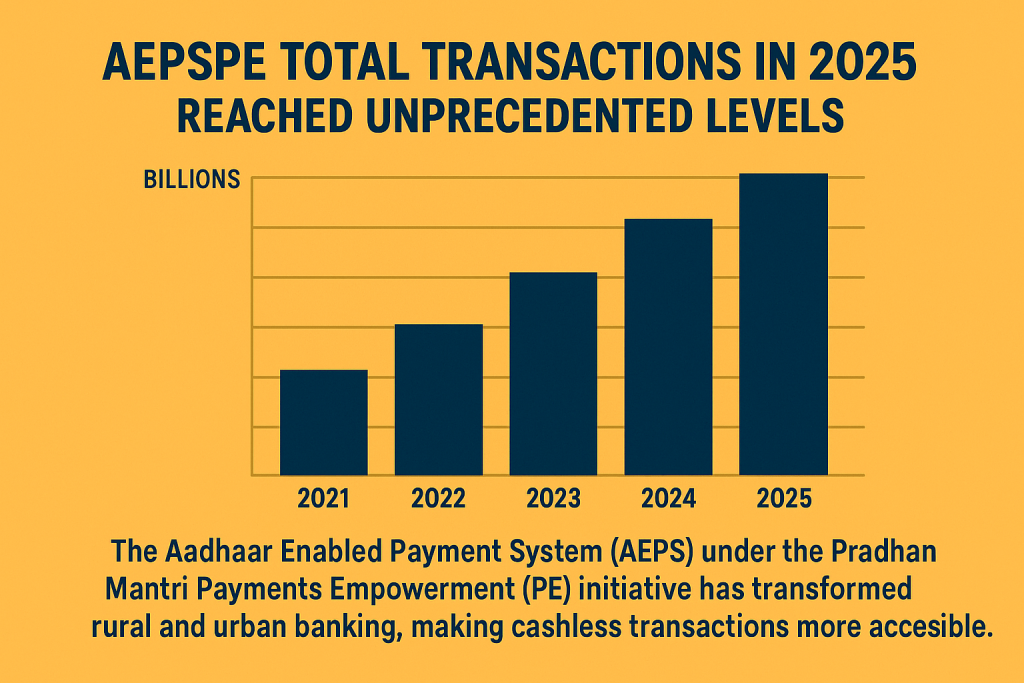 AEPSPE TOTAL TRANSACTIONS IN 2025 REACHED UNPRECEDENTED LEVELS

BILLIONS

2021
2022
2023
2024
2025

The Aadhaar Enabled Payment System (AEPS) under the Pradhan Mantri Payments Empowerment (PE) initiative has transformed rural and urban banking, making cashless transactions more accesible.